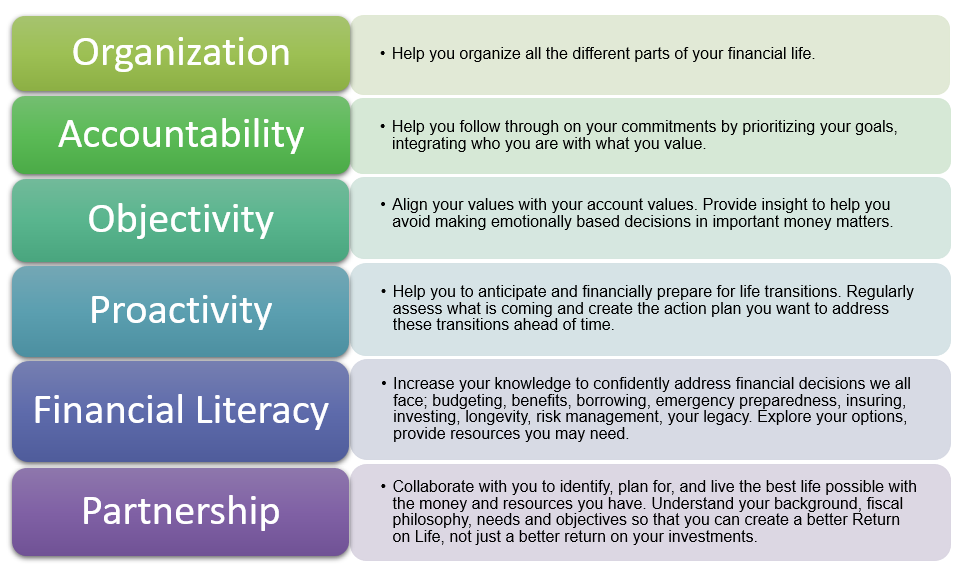 Organization

• Help you organize all the different parts of your financial life.

Accountability

• Help you follow through on your commitments by prioritizing your goals, integrating who you are with what you value.

Objectivity

• Align your values with your account values. Provide insight to help you avoid making emotionally based decisions in important money matters.

Proactivity

• Help you to anticipate and financially prepare for life transitions. Regularly assess what is coming and create the action plan you want to address these transitions ahead of time.

Financial Literacy

• Increase your knowledge to confidently address financial decisions we all face; budgeting, benefits, borrowing, emergency preparedness, insuring, investing, longevity, risk management, your legacy. Explore your options, provide resources you may need.

Partnership

• Collaborate with you to identify, plan for, and live the best life possible with the money and resources you have. Understand your background, fiscal philosophy, needs and objectives so that you can create a better Return on Life, not just a better return on your investments.